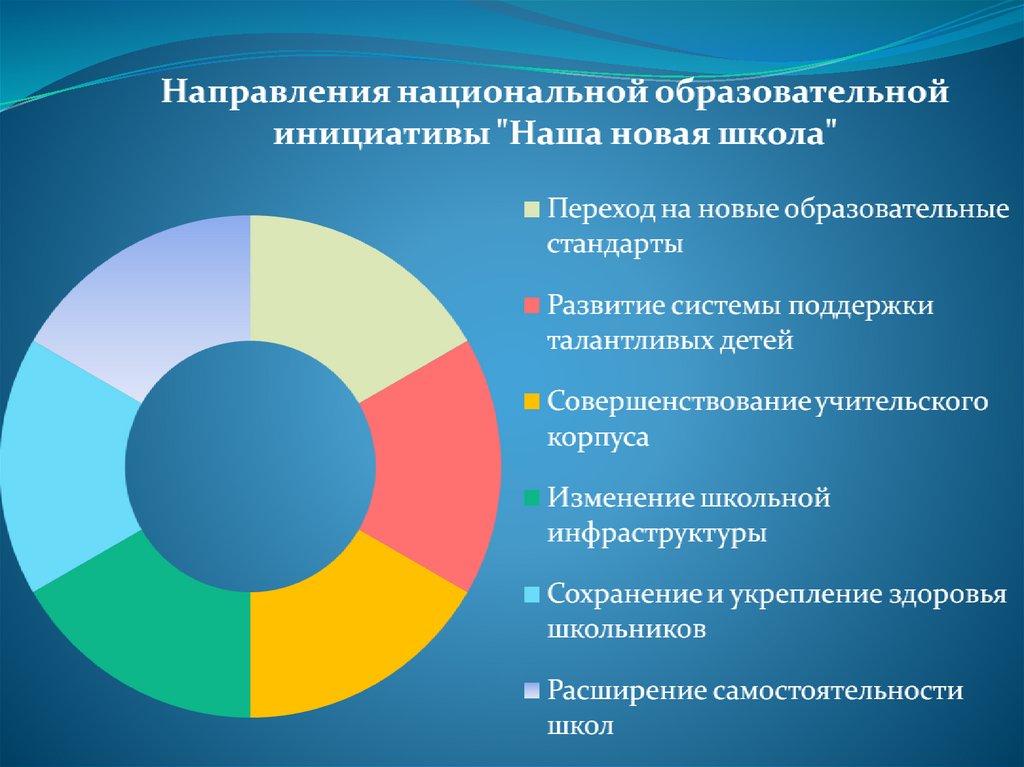 Направления национальной образовательной инициативы "Наша новая школа"

Переход на новые образовательные стандарты

Развитие системы поддержки талантливых детей

Совершенствование учительского корпуса

Изменение школьной инфраструктуры

Сохранение и укрепление здоровья школьников

Расширение самостоятельности школ